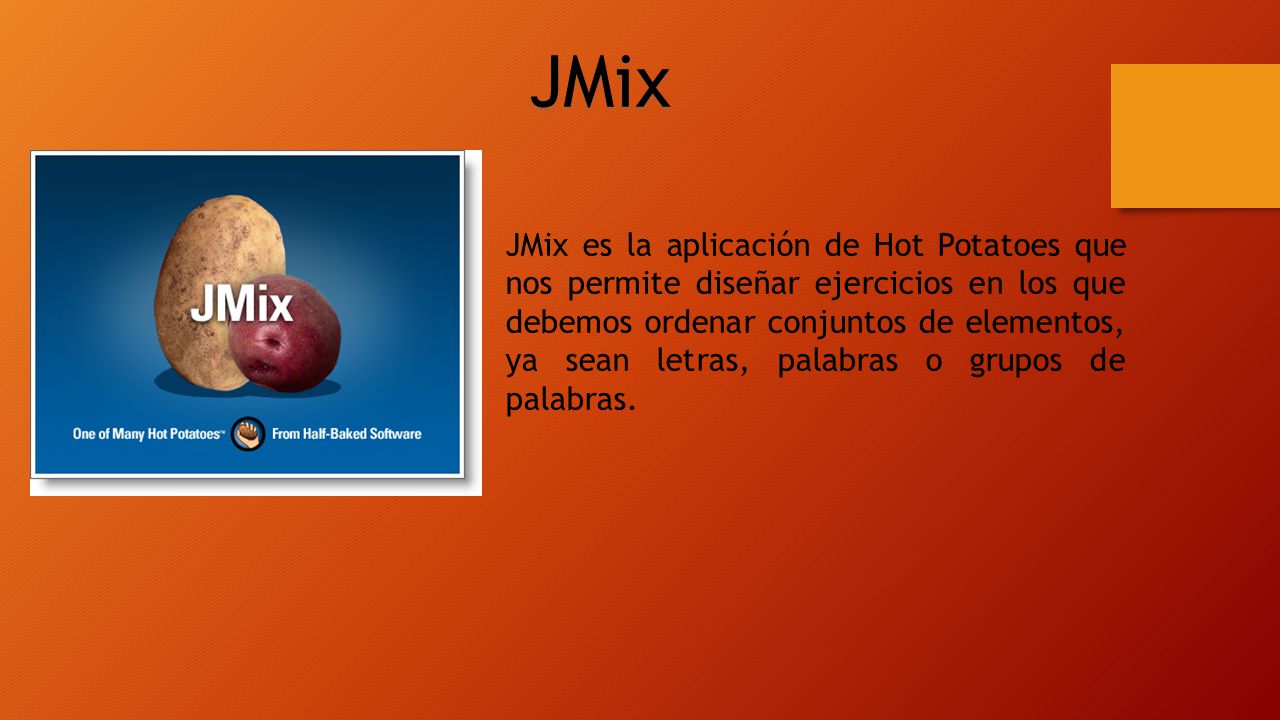 JMix

JMix

One of Many Hot Potatoes™ From Half-Baked Software

JMix es la aplicación de Hot Potatoes que nos permite diseñar ejercicios en los que debemos ordenar conjuntos de elementos, ya sean letras, palabras o grupos de palabras.